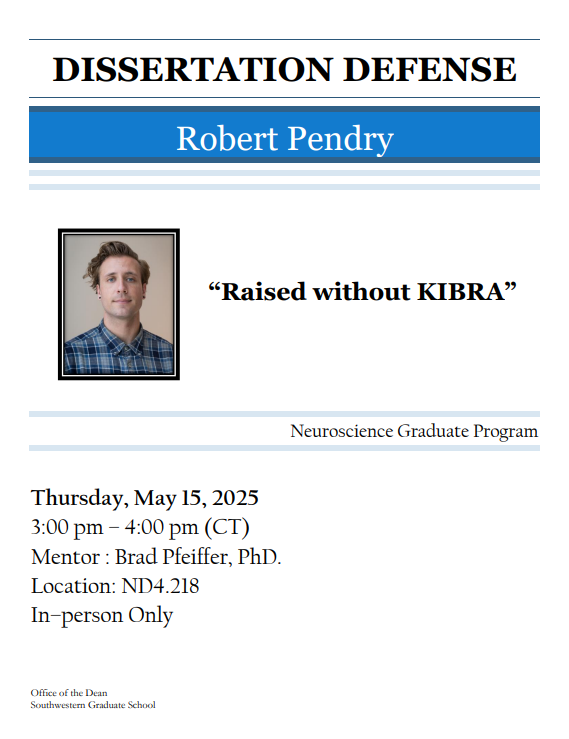 DISSERTATION DEFENSE

Robert Pendry

“Raised without KIBRA”

Neuroscience Graduate Program

Thursday, May 15, 2025
3:00 pm – 4:00 pm (CT)
Mentor : Brad Pfeiffer, PhD.
Location: ND4.218
In–person Only

Office of the Dean
Southwestern Graduate School